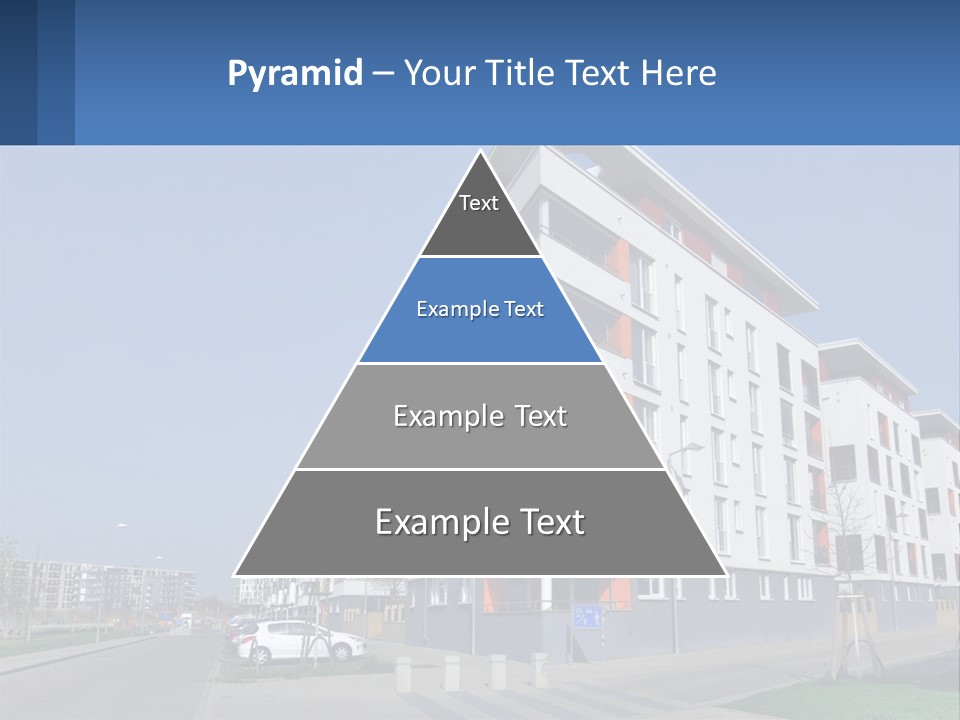 Pyramid – Your Title Text Here

Text

Example Text

Example Text

Example Text